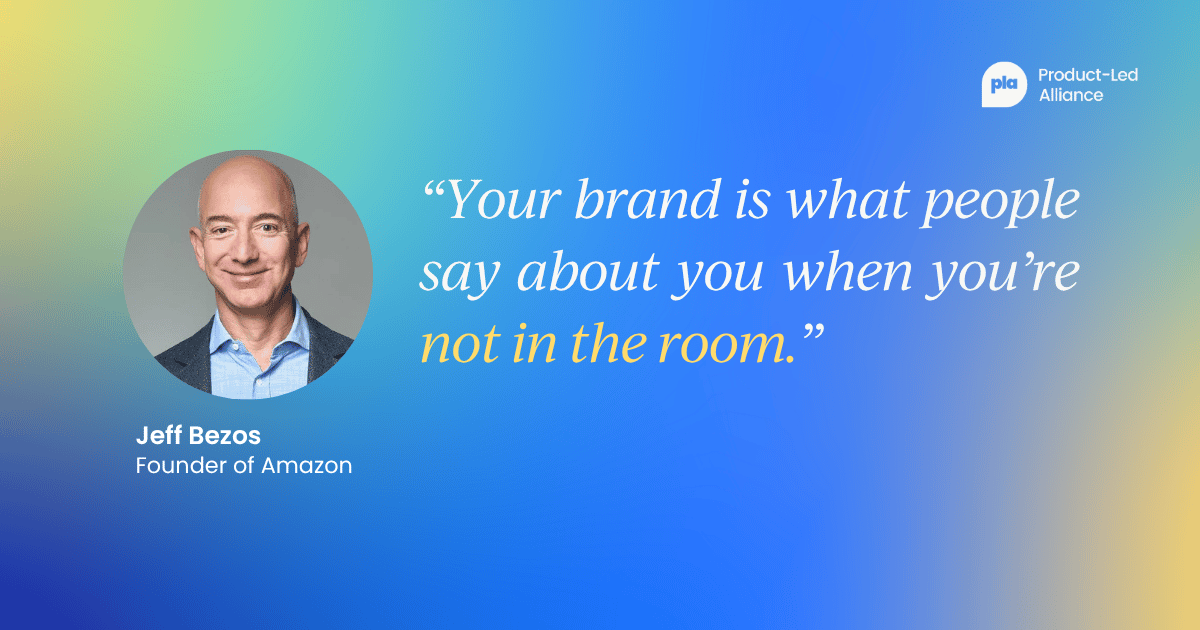 pla Product-Led Alliance

“Your brand is what people say about you when you’re not in the room.”

Jeff Bezos
Founder of Amazon